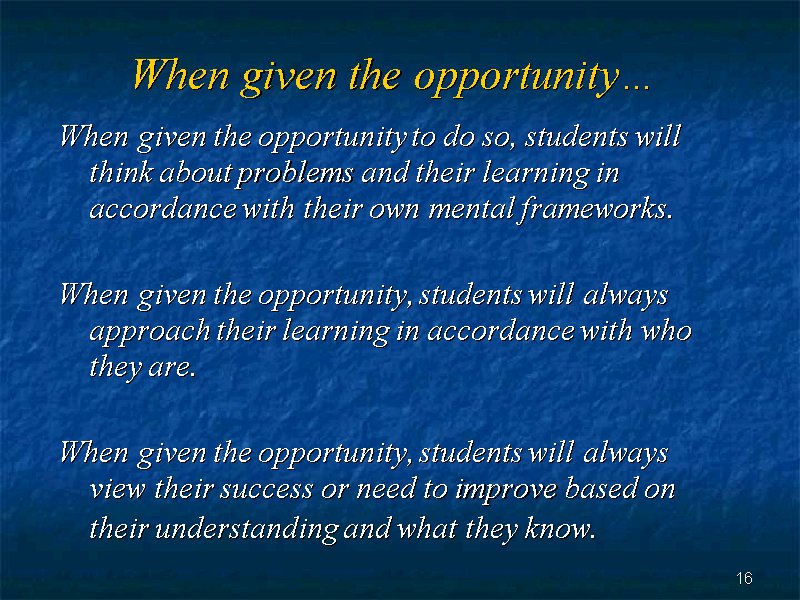 When given the opportunity…

When given the opportunity to do so, students will think about problems and their learning in accordance with their own mental frameworks.

When given the opportunity, students will always approach their learning in accordance with who they are.

When given the opportunity, students will always view their success or need to improve based on their understanding and what they know.

16